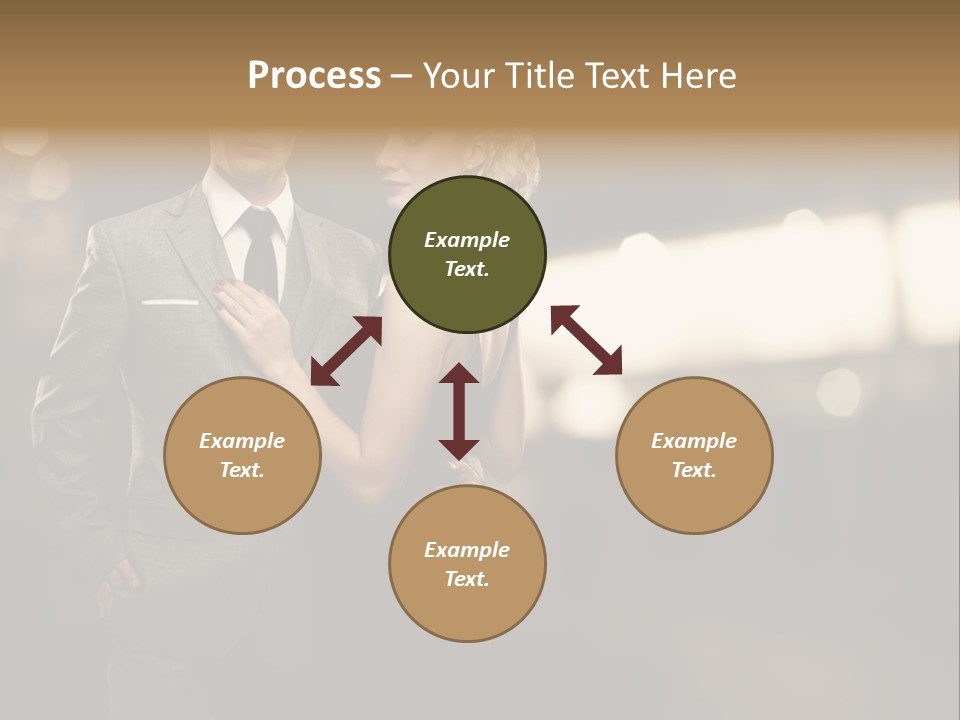 Process – Your Title Text Here

Example Text.

Example Text.

Example Text.

Example Text.